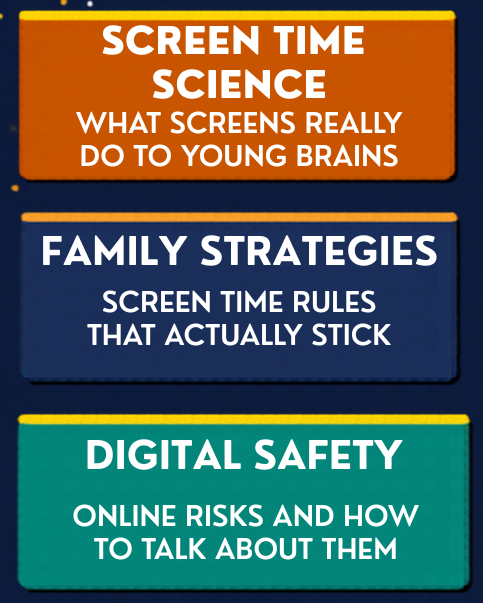 SCREEN TIME SCIENCE
WHAT SCREENS REALLY DO TO YOUNG BRAINS

FAMILY STRATEGIES
SCREEN TIME RULES THAT ACTUALLY STICK

DIGITAL SAFETY
ONLINE RISKS AND HOW TO TALK ABOUT THEM